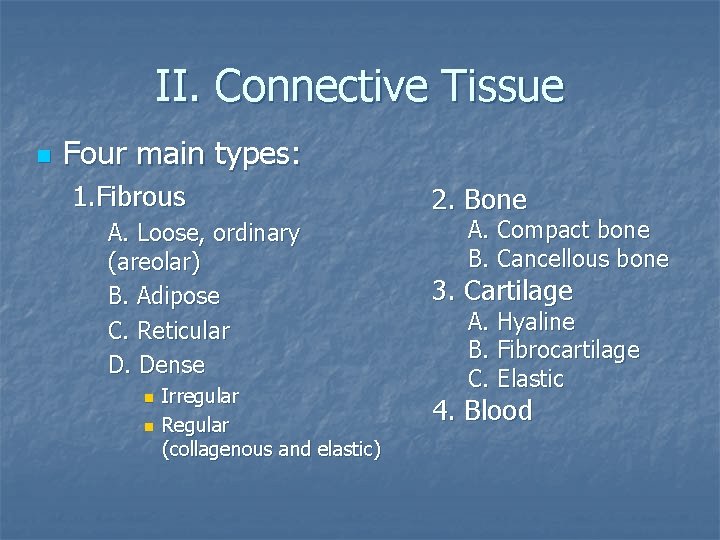 II. Connective Tissue

Four main types:

1.Fibrous

A. Loose, ordinary (areolar)

B. Adipose

C. Reticular

D. Dense

Irregular

Regular (collagenous and elastic)

2. Bone

A. Compact bone

B. Cancellous bone

3. Cartilage

A. Hyaline

B. Fibrocartilage

C. Elastic

4. Blood